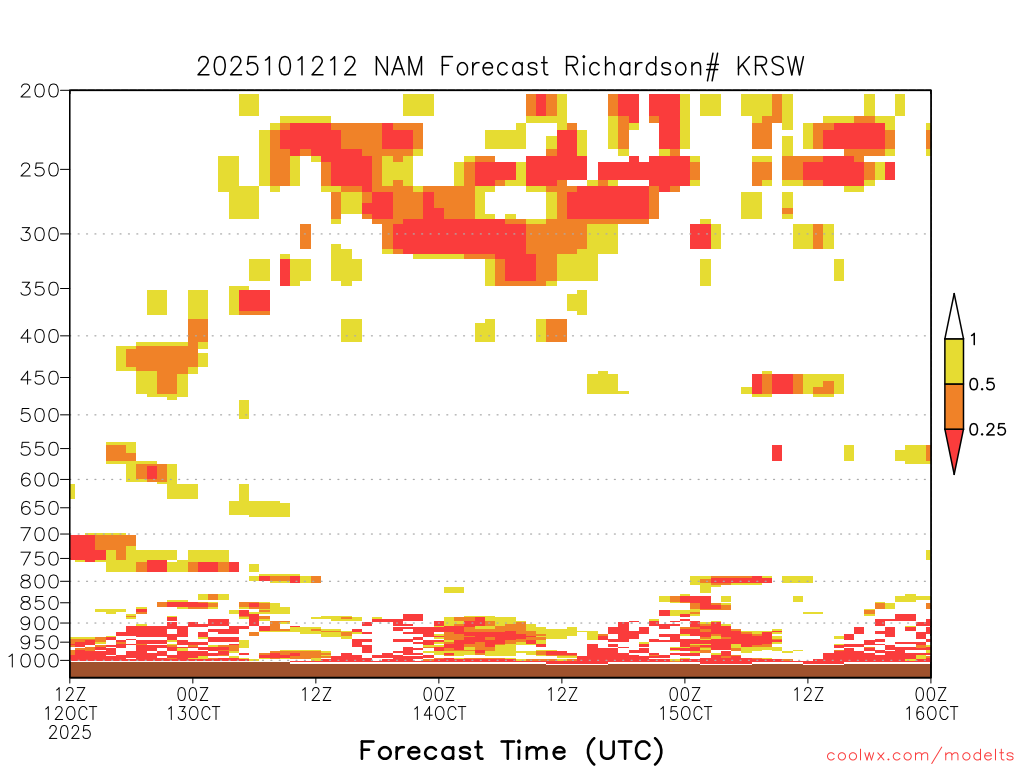 2025101212 NAM Forecast Richardson# KRSW

200
250
300
350
400
450
500
550
600
650
700
750
800
850
900
950
1000

1
0.5
0.25

12Z 12OCT 2025
00Z 13OCT
12Z
00Z 14OCT
12Z
00Z 15OCT
12Z
00Z 16OCT

Forecast Time (UTC)

coolwx.com/modelts